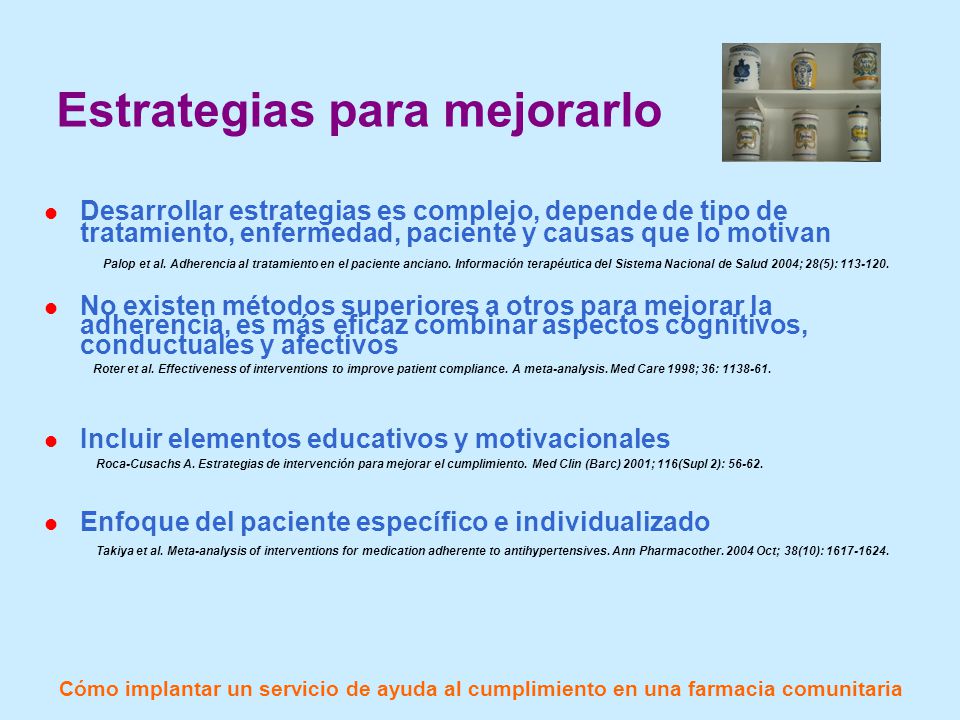 Estrategias para mejorarlo

Desarrollar estrategias es complejo, depende de tipo de tratamiento, enfermedad, paciente y causas que lo motivan

Palop et al. Adherencia al tratamiento en el paciente anciano. Información terapéutica del Sistema Nacional de Salud 2004; 28(5): 113-120.

No existen métodos superiores a otros para mejorar la adherencia, es más eficaz combinar aspectos cognitivos, conductuales y afectivos

Roter et al. Effectiveness of interventions to improve patient compliance. A meta-analysis. Med Care 1998; 36: 1138-61.

Incluir elementos educativos y motivacionales

Roca-Cusachs A. Estrategias de intervención para mejorar el cumplimiento. Med Clin (Barc) 2001; 116(Supl 2): 56-62.

Enfoque del paciente específico e individualizado

Takiya et al. Meta-analysis of interventions for medication adherente to antihypertensives. Ann Pharmacother. 2004 Oct; 38(10): 1617-1624.

Cómo implantar un servicio de ayuda al cumplimiento en una farmacia comunitaria